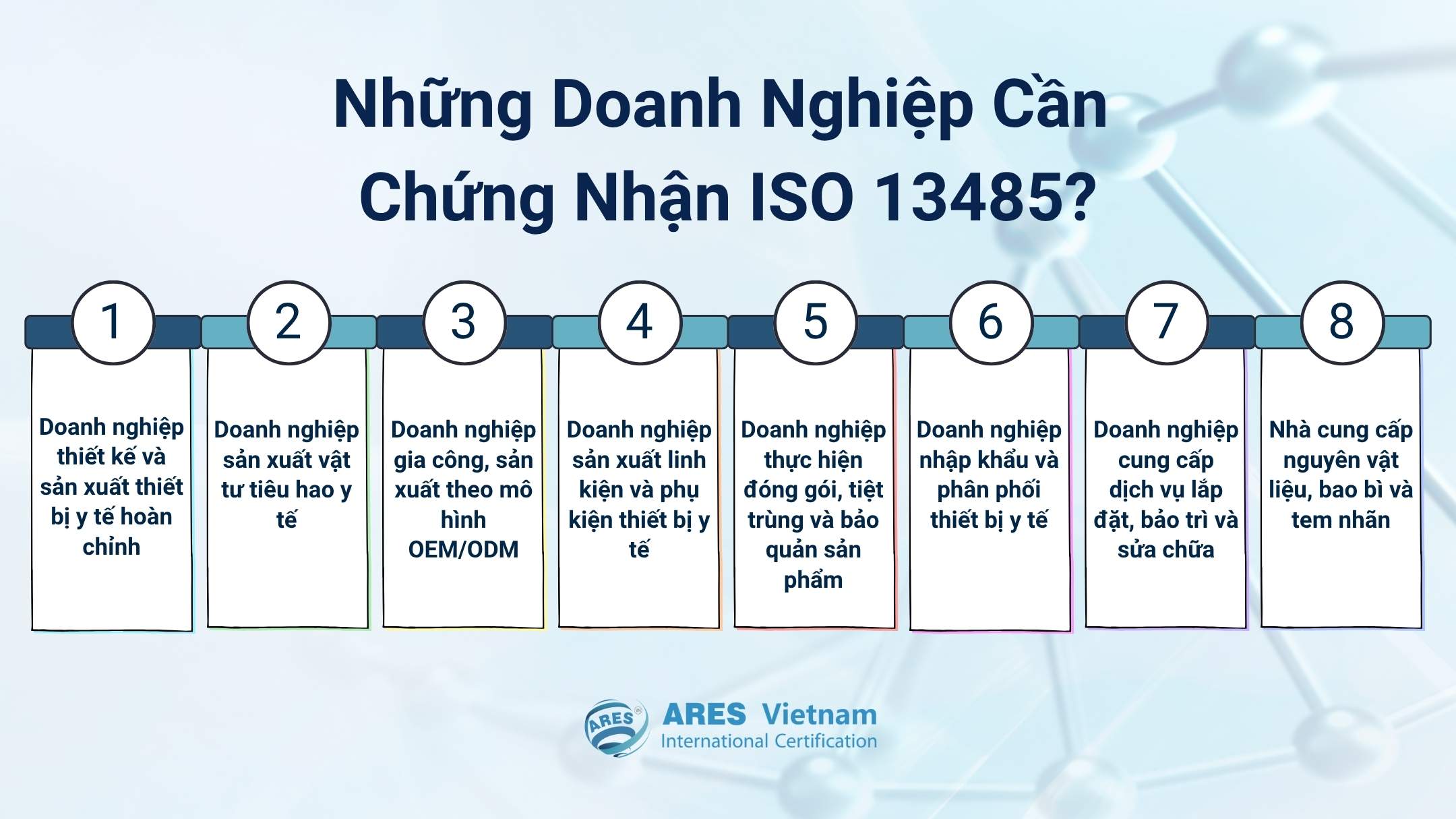 Những Doanh Nghiệp Cần Chứng Nhận ISO 13485?

1

Doanh nghiệp thiết kế và sản xuất thiết bị y tế hoàn chỉnh

2

Doanh nghiệp sản xuất vật tư tiêu hao y tế

3

Doanh nghiệp gia công, sản xuất theo mô hình OEM/ODM

4

Doanh nghiệp sản xuất linh kiện và phụ kiện thiết bị y tế

5

Doanh nghiệp thực hiện đóng gói, tiệt trùng và bảo quản sản phẩm

6

Doanh nghiệp nhập khẩu và phân phối thiết bị y tế

7

Doanh nghiệp cung cấp dịch vụ lắp đặt, bảo trì và sửa chữa

8

Nhà cung cấp nguyên vật liệu, bao bì và tem nhãn

ARES

ARES Vietnam
International Certification